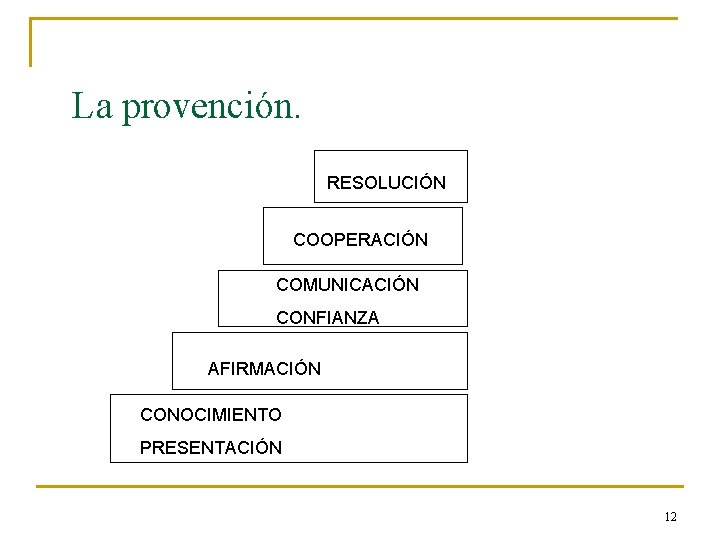 La provención.

RESOLUCIÓN

COOPERACIÓN

COMUNICACIÓN
CONFIANZA

AFIRMACIÓN

CONOCIMIENTO
PRESENTACIÓN

12